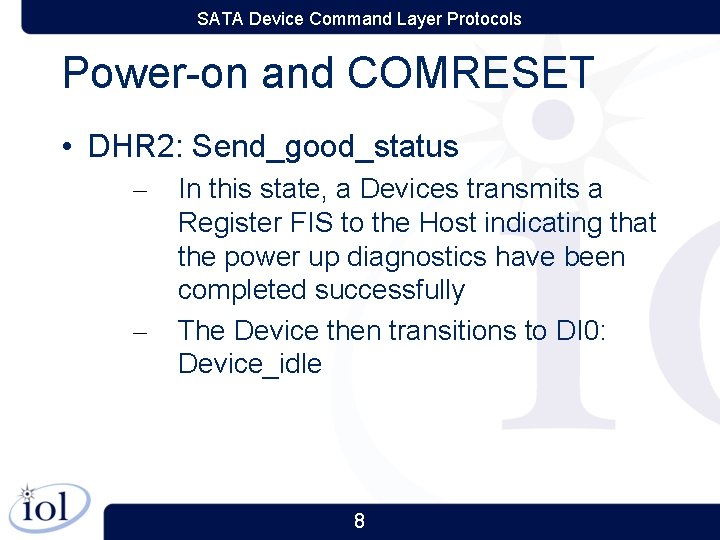 SATA Device Command Layer Protocols

Power-on and COMRESET

• DHR2: Send_good_status

– In this state, a Devices transmits a Register FIS to the Host indicating that the power up diagnostics have been completed successfully

– The Device then transitions to DI0: Device_idle

iol

8